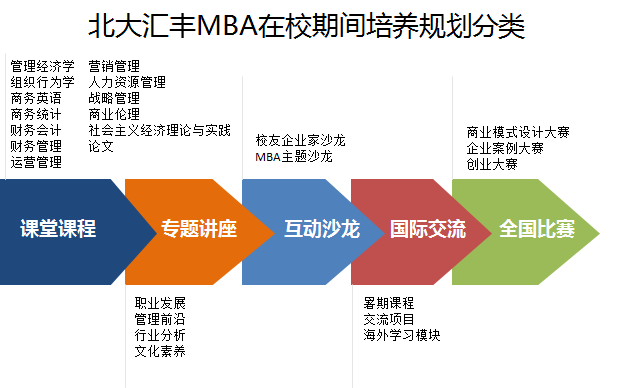 北大汇丰MBA在校期间培养规划分类

管理经济学
组织行为学
商务英语
商务统计
财务会计
财务管理
运营管理

营销管理
人力资源管理
战略管理
商业伦理
社会主义经济理论与实践
论文

校友企业家沙龙
MBA主题沙龙

商业模式设计大赛
企业案例大赛
创业大赛

课堂课程

专题讲座

互动沙龙

国际交流

全国比赛

职业发展
管理前沿
行业分析
文化素养

暑期课程
交流项目
海外学习模块